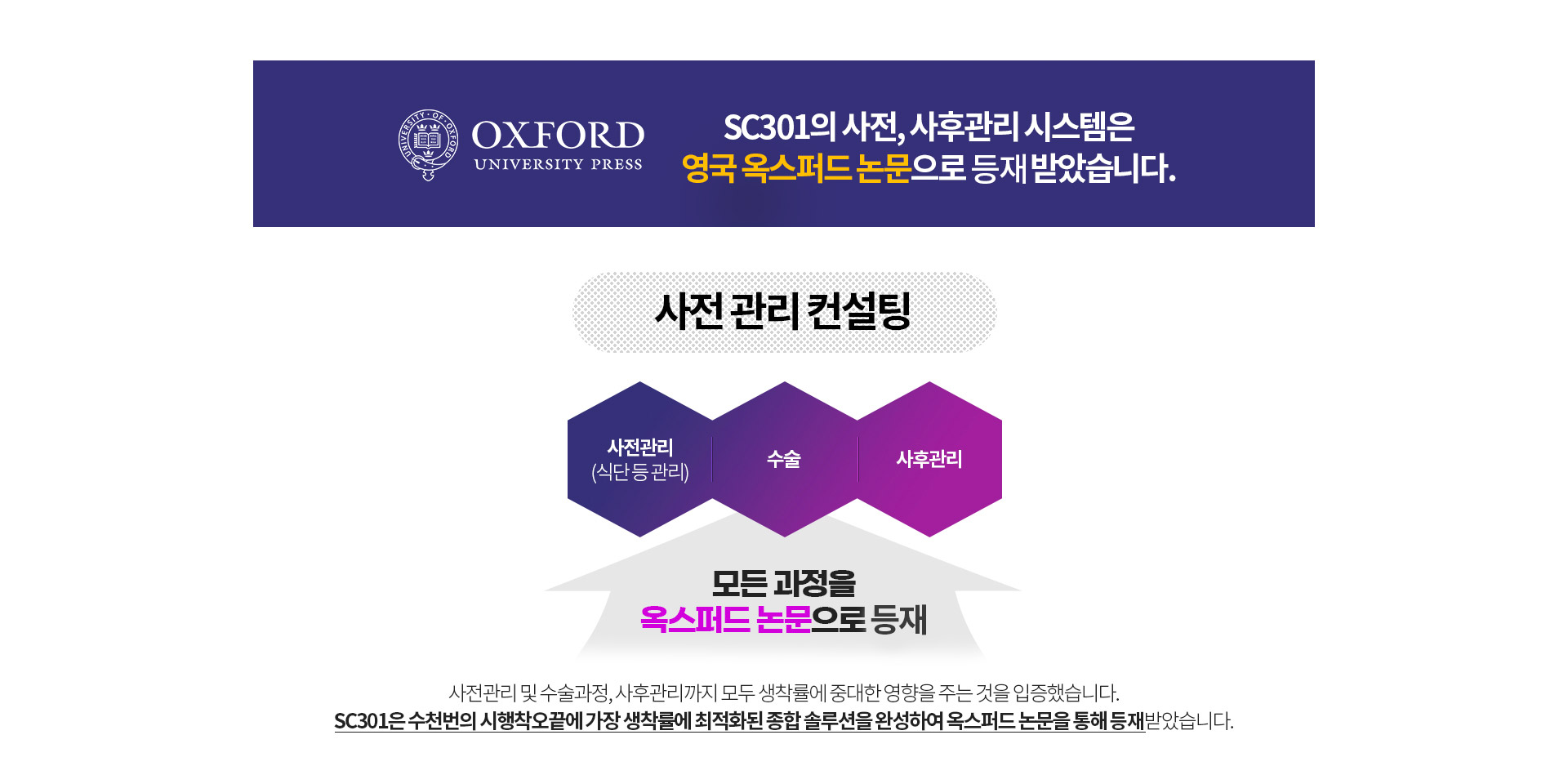 UNIVERSITY · OF · OXFORD
OXFORD
UNIVERSITY PRESS

SC301의 사전, 사후관리 시스템은
영국 옥스퍼드 논문으로 등재 받았습니다.

사전 관리 컨설팅

사전관리
(식단 등 관리)

수술

사후관리

모든 과정을
옥스퍼드 논문으로 등재

사전관리 및 수술과정, 사후관리까지 모두 생착률에 중대한 영향을 주는 것을 입증했습니다.
SC301은 수천번의 시행착오끝에 가장 생착률에 최적화된 종합 솔루션을 완성하여 옥스퍼드 논문을 통해 등재받았습니다.